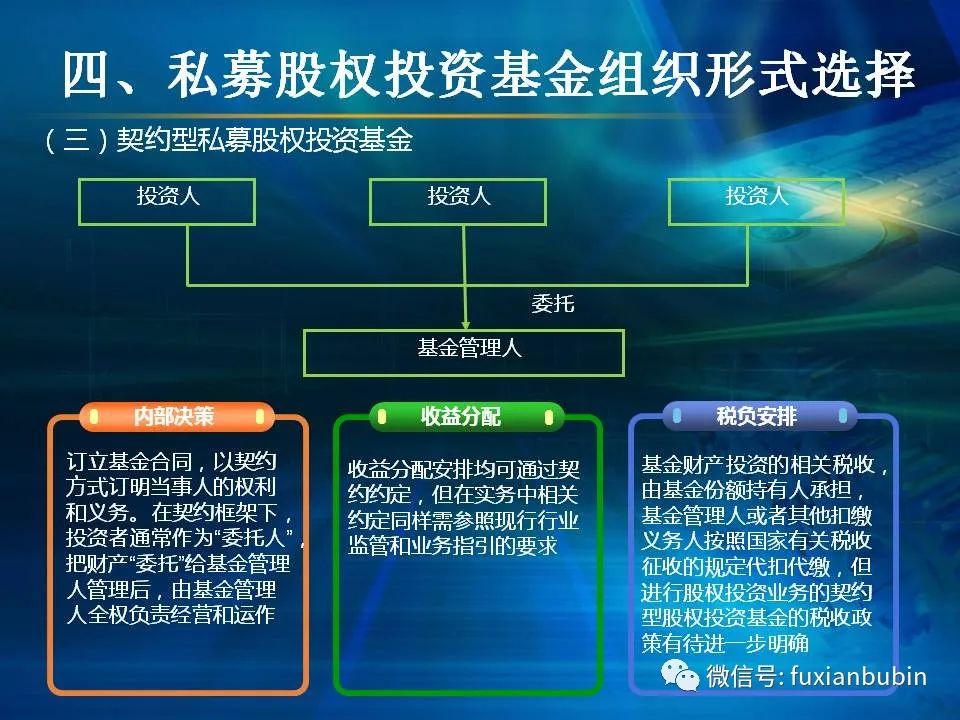 四、私募股权投资基金组织形式选择

（三）契约型私募股权投资基金

投资人

投资人

投资人

委托

基金管理人

内部决策

订立基金合同，以契约方式订明当事人的权利和义务。在契约框架下，投资者通常作为“委托人”，把财产“委托”给基金管理人管理后，由基金管理人全权负责经营和运作

收益分配

收益分配安排均可通过契约约定，但在实务中相关约定同样需参照现行行业监管和业务指引的要求

税负安排

基金财产投资的相关税收，由基金份额持有人承担，基金管理人或者其他扣缴义务人按照国家有关税收征收的规定代扣代缴，但进行股权投资业务的契约型股权投资基金的税收政策有待进一步明确

微信号: fuxianbubin